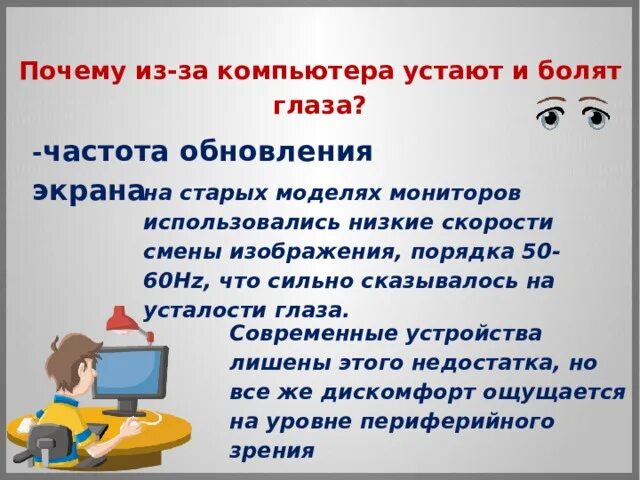 Почему из-за компьютера устают и болят глаза?

-частота обновления экрана на старых моделях мониторов использовались низкие скорости смены изображения, порядка 50-60Hz, что сильно сказывалось на усталости глаза.

Современные устройства лишены этого недостатка, но все же дискомфорт ощущается на уровне периферийного зрения